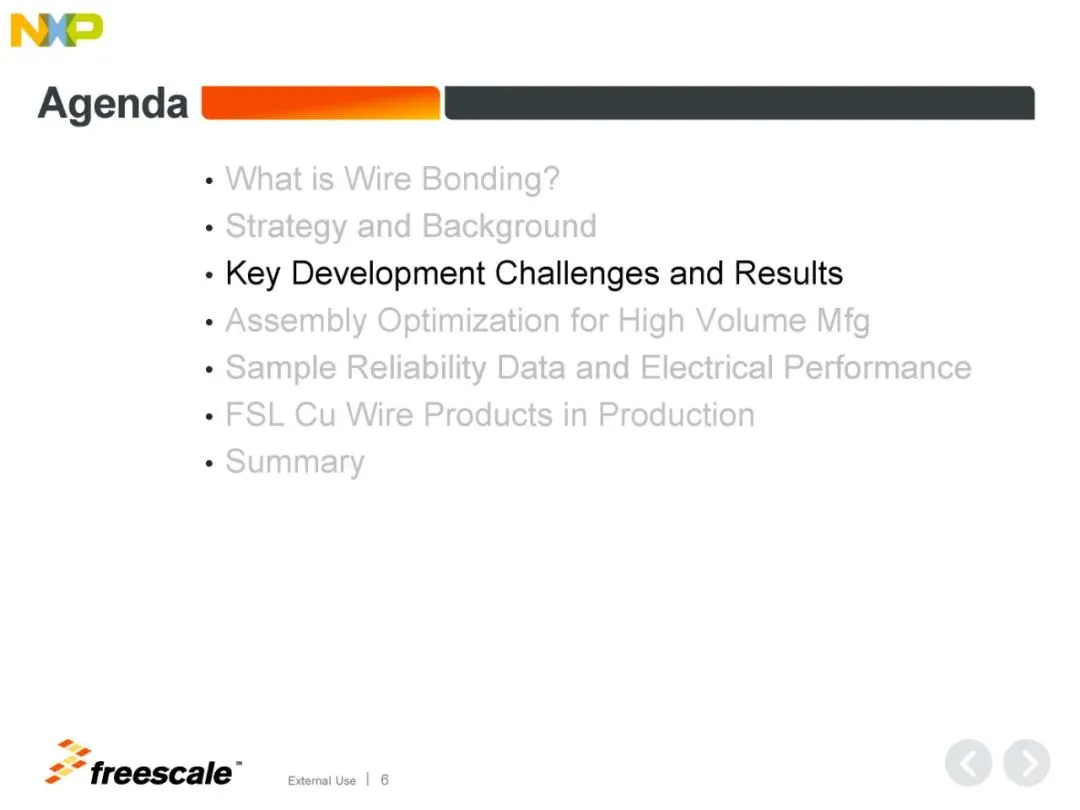 NXP

Agenda

• What is Wire Bonding?
• Strategy and Background
• Key Development Challenges and Results
• Assembly Optimization for High Volume Mfg
• Sample Reliability Data and Electrical Performance
• FSL Cu Wire Products in Production
• Summary

freescale™

External Use | 6